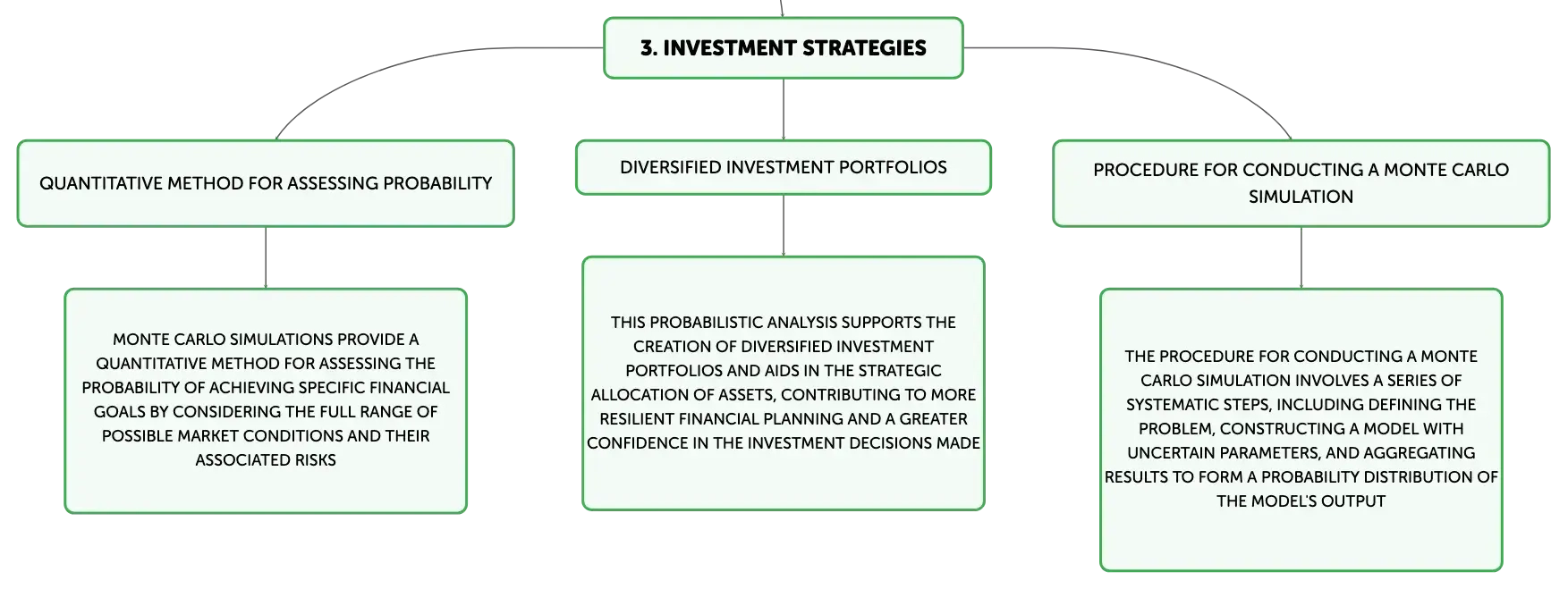 3. INVESTMENT STRATEGIES

QUANTITATIVE METHOD FOR ASSESSING PROBABILITY

MONTE CARLO SIMULATIONS PROVIDE A QUANTITATIVE METHOD FOR ASSESSING THE PROBABILITY OF ACHIEVING SPECIFIC FINANCIAL GOALS BY CONSIDERING THE FULL RANGE OF POSSIBLE MARKET CONDITIONS AND THEIR ASSOCIATED RISKS

DIVERSIFIED INVESTMENT PORTFOLIOS

THIS PROBABILISTIC ANALYSIS SUPPORTS THE CREATION OF DIVERSIFIED INVESTMENT PORTFOLIOS AND AIDS IN THE STRATEGIC ALLOCATION OF ASSETS, CONTRIBUTING TO MORE RESILIENT FINANCIAL PLANNING AND A GREATER CONFIDENCE IN THE INVESTMENT DECISIONS MADE

PROCEDURE FOR CONDUCTING A MONTE CARLO SIMULATION

THE PROCEDURE FOR CONDUCTING A MONTE CARLO SIMULATION INVOLVES A SERIES OF SYSTEMATIC STEPS, INCLUDING DEFINING THE PROBLEM, CONSTRUCTING A MODEL WITH UNCERTAIN PARAMETERS, AND AGGREGATING RESULTS TO FORM A PROBABILITY DISTRIBUTION OF THE MODEL'S OUTPUT